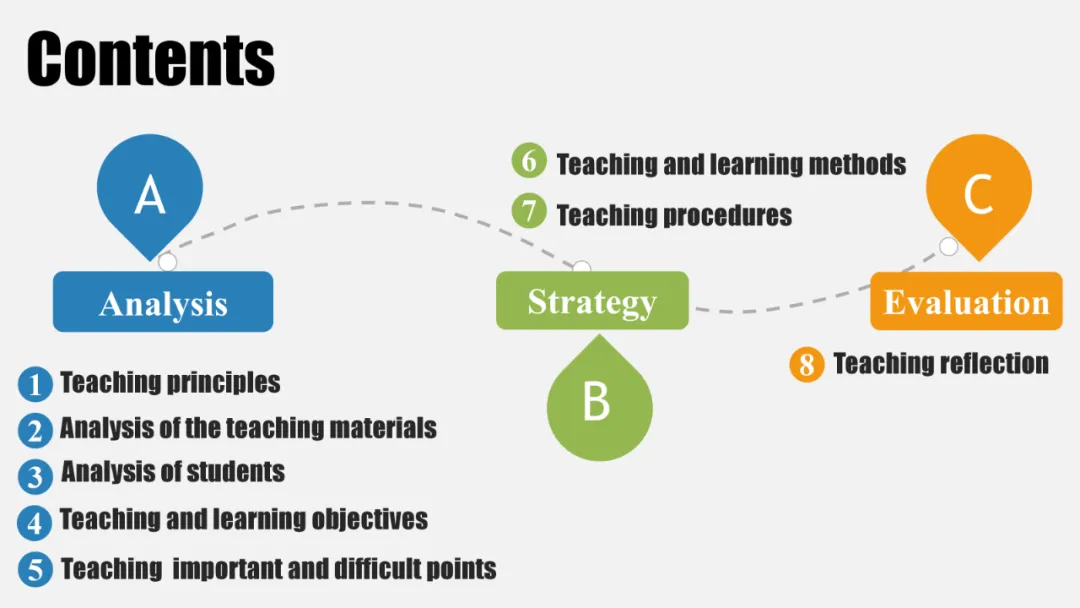 Contents

A

Analysis

1 Teaching principles

2 Analysis of the teaching materials

3 Analysis of students

4 Teaching and learning objectives

5 Teaching important and difficult points

6 Teaching and learning methods

7 Teaching procedures

Strategy

B

C

Evaluation

8 Teaching reflection